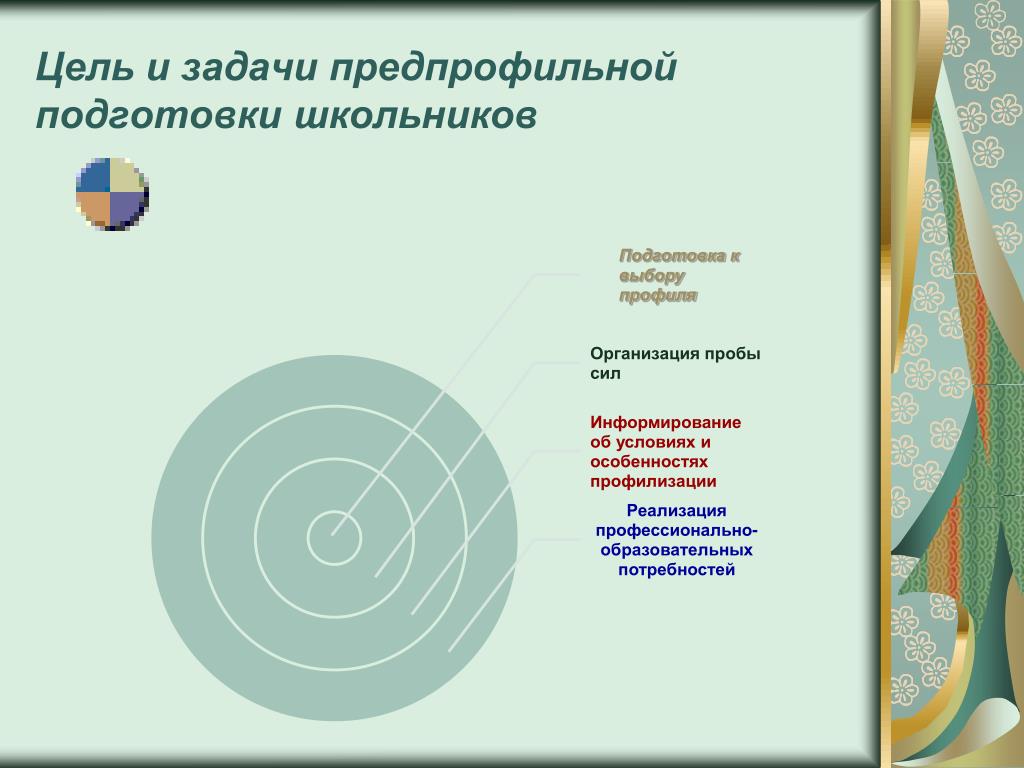 Цель и задачи предпрофильной подготовки школьников

Подготовка к выбору профиля

Организация пробы сил

Информирование об условиях и особенностях профилизации

Реализация профессионально-образовательных потребностей